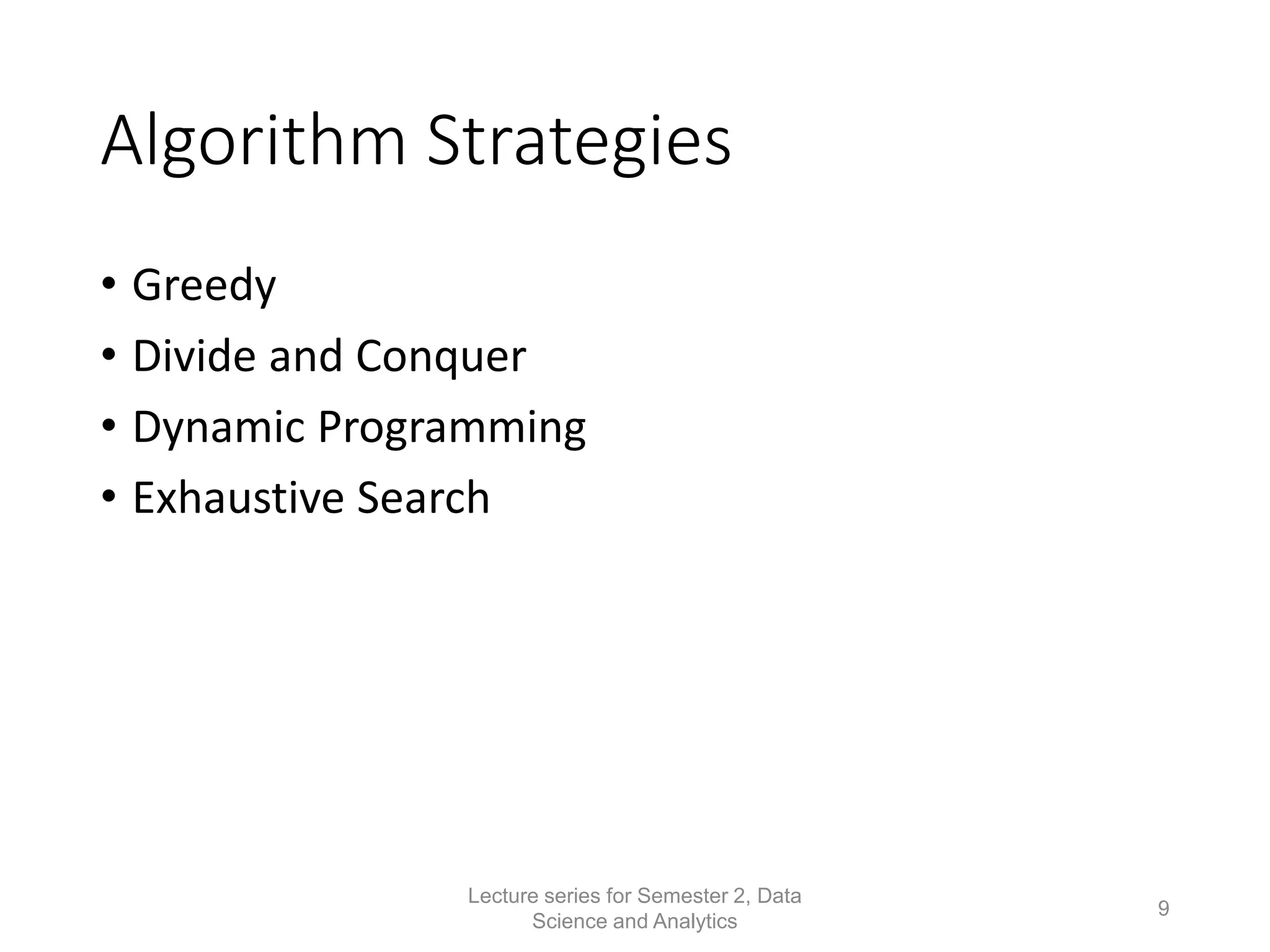 Algorithm Strategies

• Greedy
• Divide and Conquer
• Dynamic Programming
• Exhaustive Search

Lecture series for Semester 2, Data Science and Analytics

9